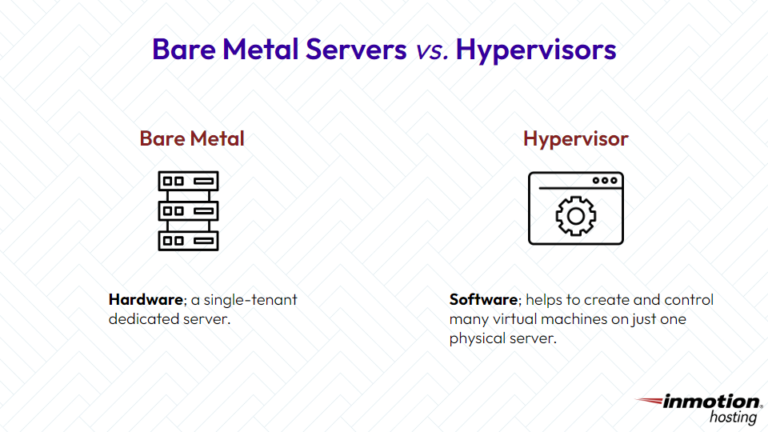 Bare Metal Servers vs. Hypervisors

Bare Metal

Hardware; a single-tenant dedicated server.

Hypervisor

Software; helps to create and control many virtual machines on just one physical server.

inmotion hosting